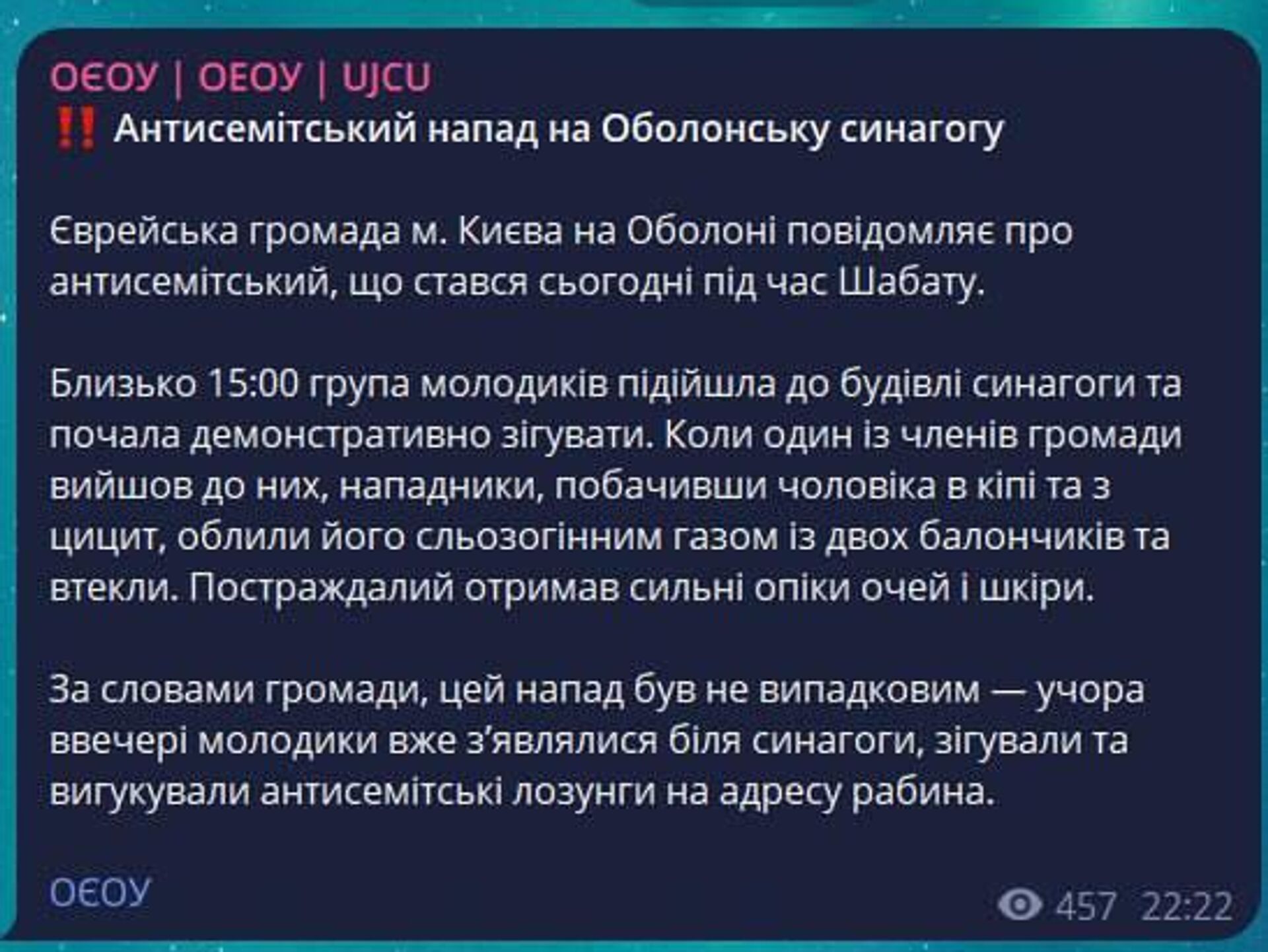 ОЄОУ | ОЕОУ | UJCU
‼️ Антисемітський напад на Оболонську синагогу

Єврейська громада м. Києва на Оболоні повідомляє про антисемітський, що стався сьогодні під час Шабату.

Близько 15:00 група молодиків підійшла до будівлі синагоги та почала демонстративно зігувати. Коли один із членів громади вийшов до них, нападники, побачивши чоловіка в кіпі та з цицит, облили його сльозогінним газом із двох балончиків та втекли. Постраждалий отримав сильні опіки очей і шкіри.

За словами громади, цей напад був не випадковим — учора ввечері молодики вже з'являлися біля синагоги, зігували та вигукували антисемітські лозунги на адресу рабина.

ОЄОУ

457 22:22